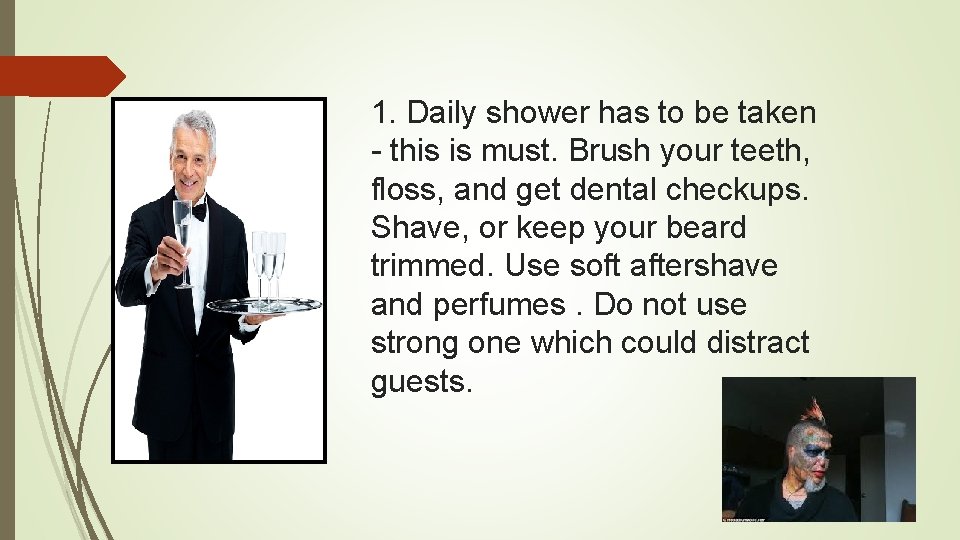 1. Daily shower has to be taken - this is must. Brush your teeth, floss, and get dental checkups. Shave, or keep your beard trimmed. Use soft aftershave and perfumes . Do not use strong one which could distract guests.